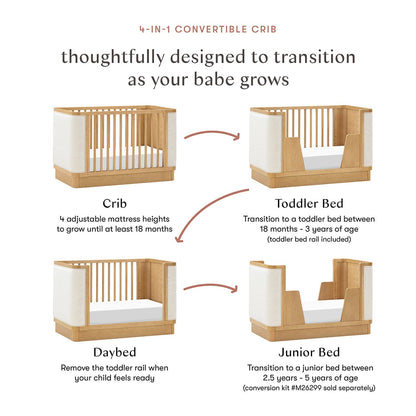 4-IN-1 CONVERTIBLE CRIB

thoughtfully designed to transition as your babe grows

Crib

4 adjustable mattress heights to grow until at least 18 months

Toddler Bed

Transition to a toddler bed between 18 months - 3 years of age (toddler bed rail included)

Daybed

Remove the toddler rail when your child feels ready

Junior Bed

Transition to a junior bed between 2.5 years - 5 years of age (conversion kit #M26299 sold separately)